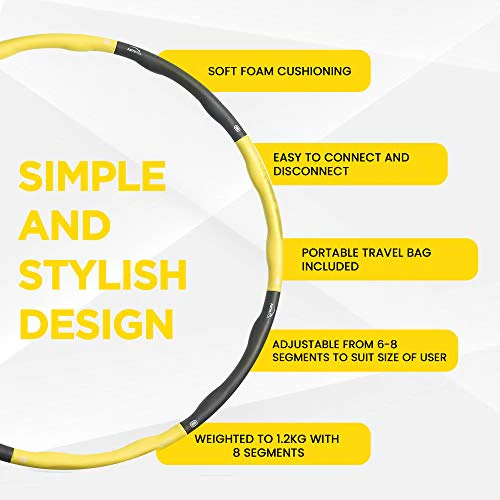 SIMPLE AND STYLISH DESIGN

SOFT FOAM CUSHIONING

EASY TO CONNECT AND DISCONNECT

PORTABLE TRAVEL BAG INCLUDED

ADJUSTABLE FROM 6-8 SEGMENTS TO SUIT SIZE OF USER

WEIGHTED TO 1.2KG WITH 8 SEGMENTS